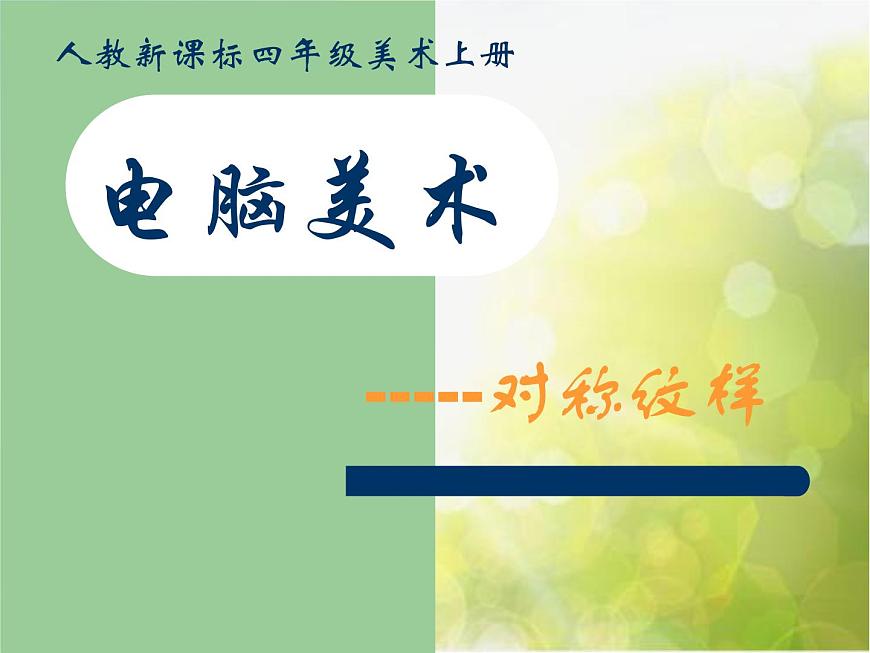 人教新课标四年级美术上册

电脑美术

------对称纹样